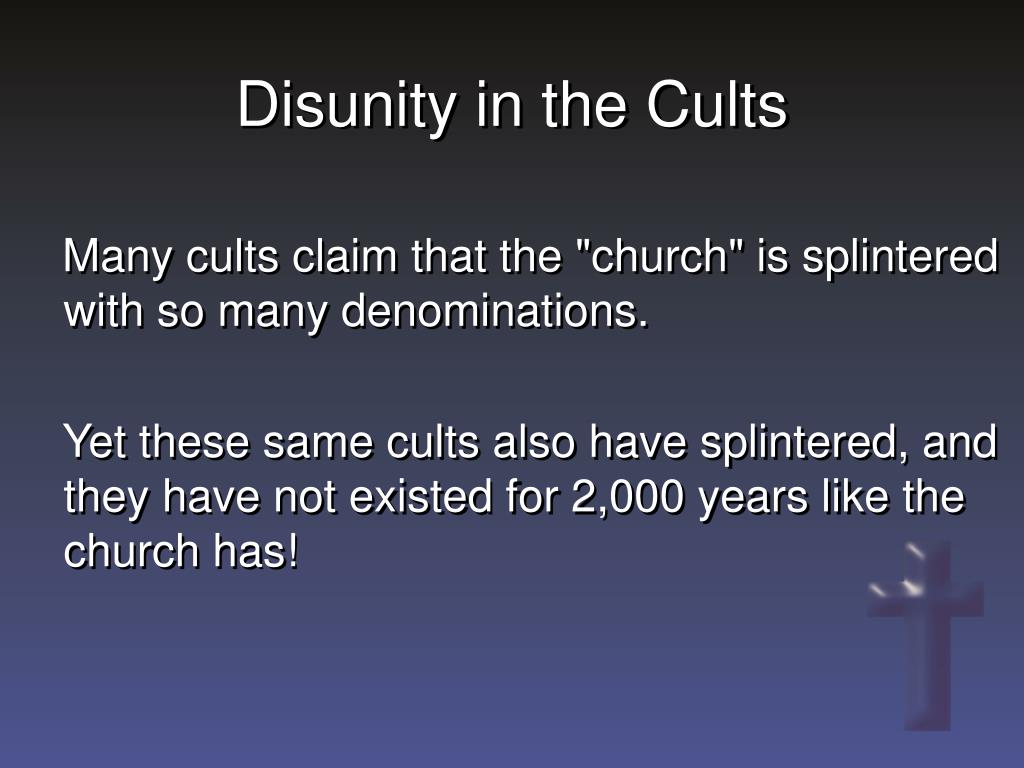 Disunity in the Cults

Many cults claim that the "church" is splintered with so many denominations.

Yet these same cults also have splintered, and they have not existed for 2,000 years like the church has!